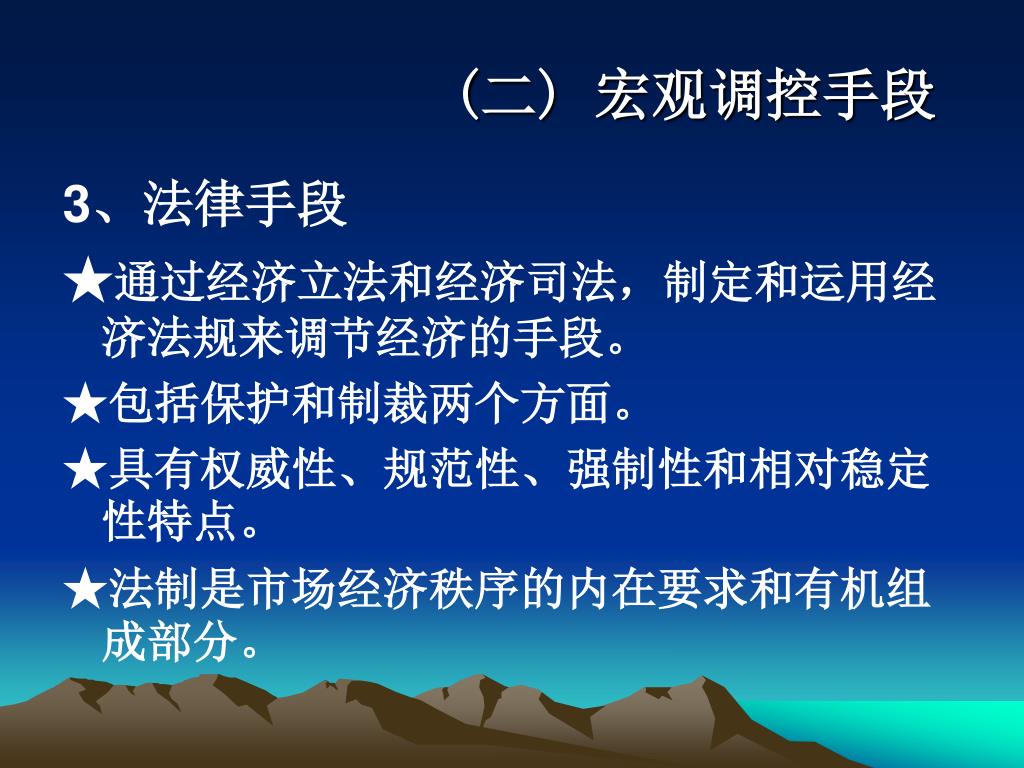 （二）宏观调控手段

3、法律手段

★通过经济立法和经济司法，制定和运用经济法规来调节经济的手段。

★包括保护和制裁两个方面。

★具有权威性、规范性、强制性和相对稳定性特点。

★法制是市场经济秩序的内在要求和有机组成部分。